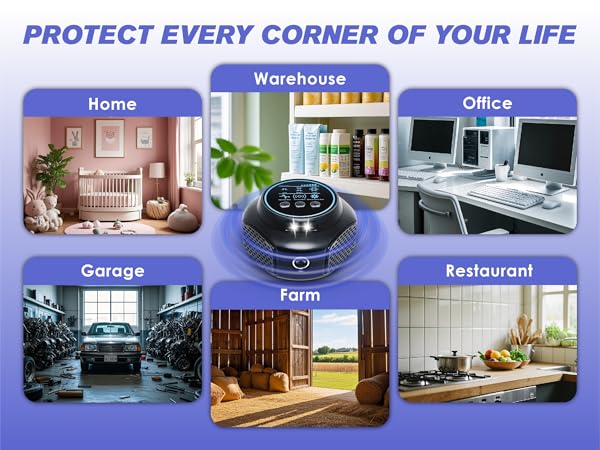 PROTECT EVERY CORNER OF YOUR LIFE

Home

Warehouse

Office

Garage

Farm

Restaurant